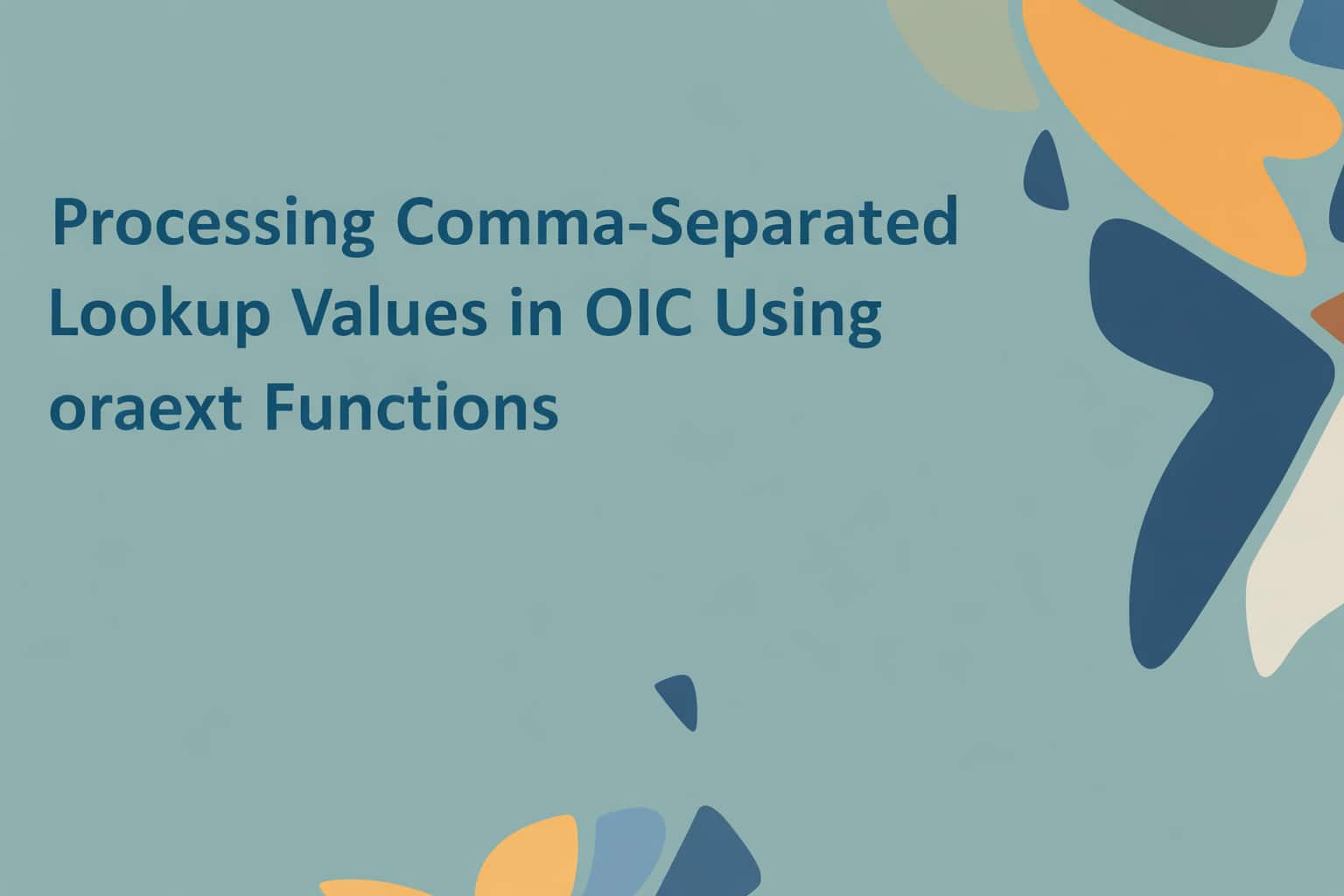 Processing Comma-Separated Lookup Values in OIC Using oraext Functions